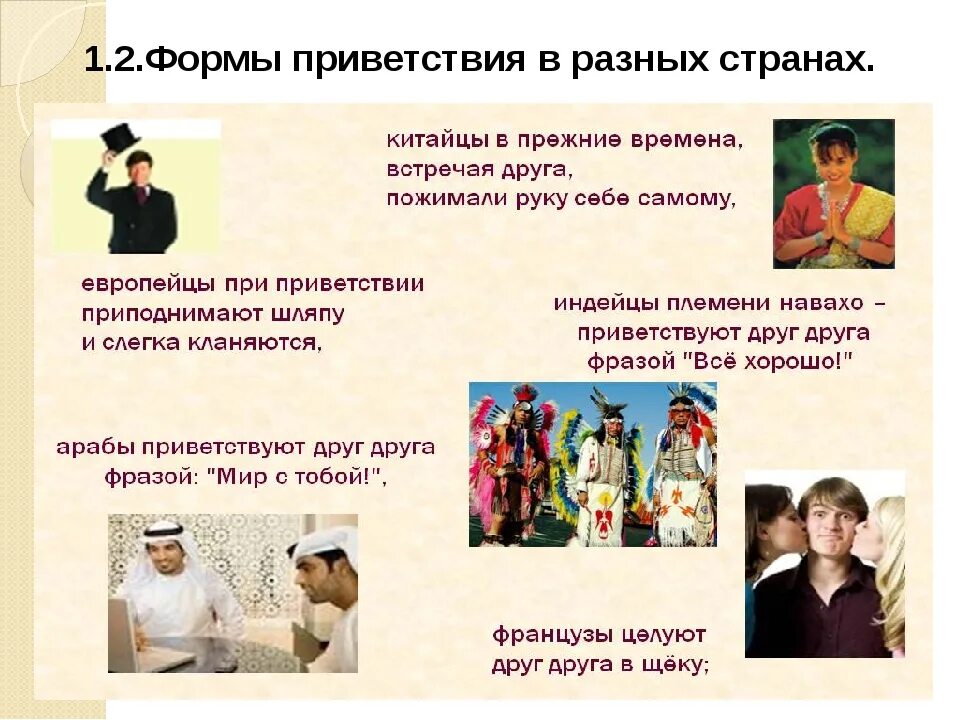 1.2.Формы приветствия в разных странах.

китайцы в прежние времена, встречая друга, пожимали руку себе самому,

европейцы при приветствии приподнимают шляпу и слегка кланяются,

индейцы племени навахо – приветствуют друг друга фразой "Всё хорошо!"

арабы приветствуют друг друга фразой: "Мир с тобой!",

французы целуют друг друга в щёку;